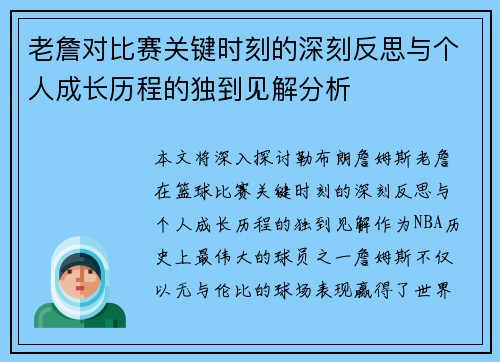 老詹对比赛关键时刻的深刻反思与个人成长历程的独到见解分析

本文将深入探讨勒布朗詹姆斯老詹在篮球比赛关键时刻的深刻反思与个人成长历程的独到见解作为NBA历史上最伟大的球员之一詹姆斯不仅以无与伦比的球场表现赢得了世界